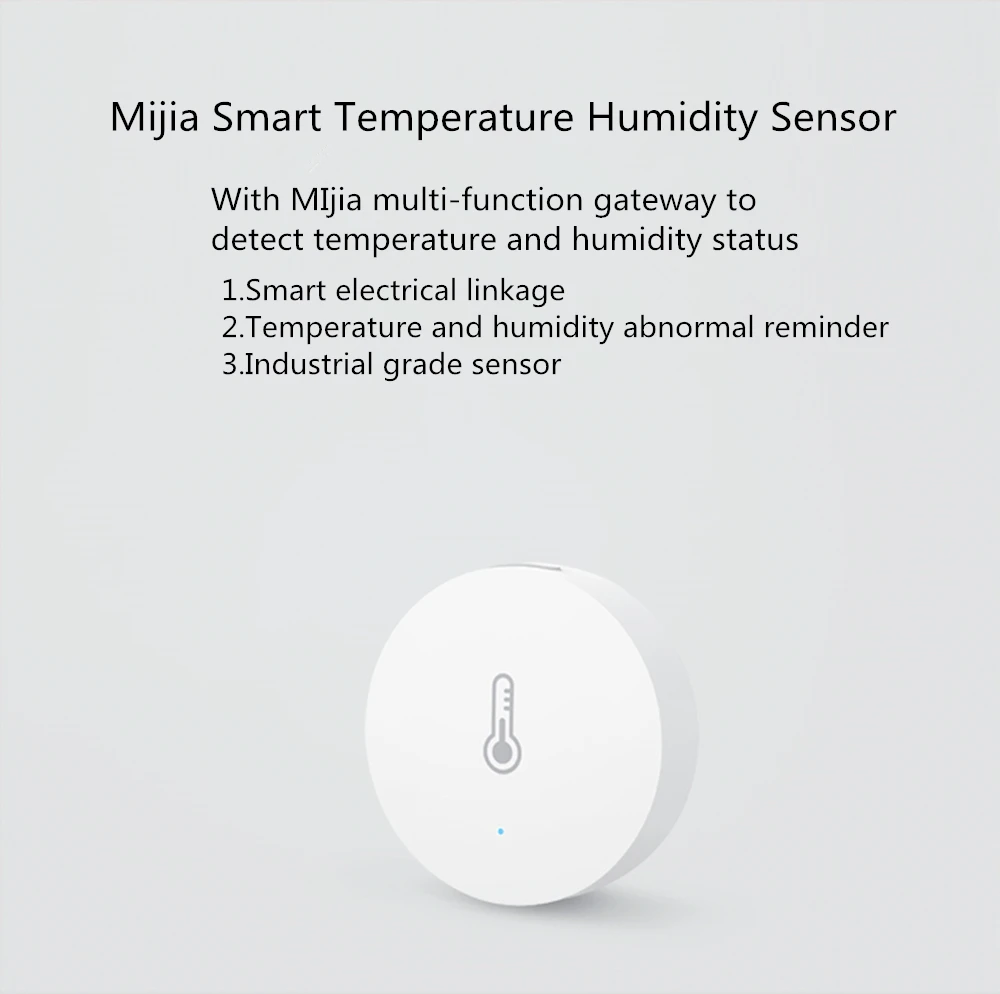 Mijia Smart Temperature Humidity Sensor

With MIjia multi-function gateway to detect temperature and humidity status

1.Smart electrical linkage
2.Temperature and humidity abnormal reminder
3.Industrial grade sensor